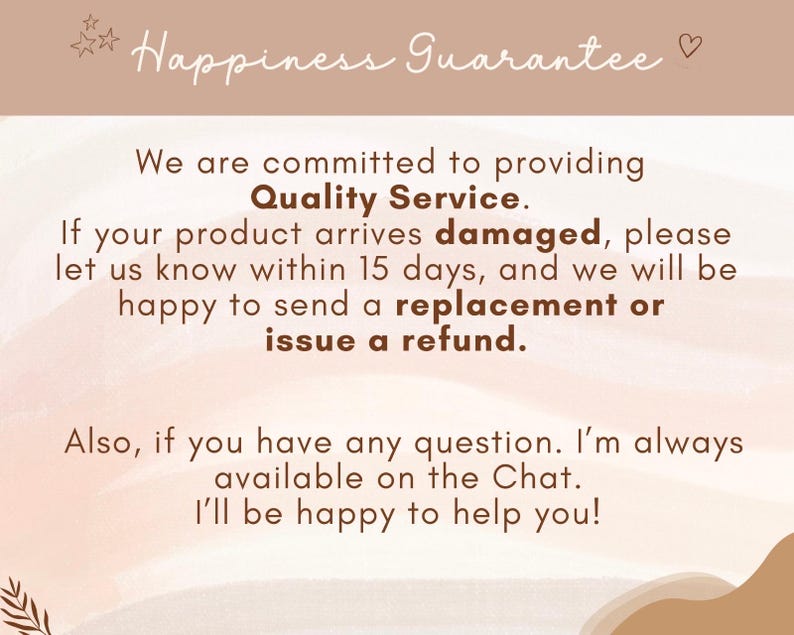 Happiness Guarantee

We are committed to providing Quality Service.
If your product arrives damaged, please let us know within 15 days, and we will be happy to send a replacement or issue a refund.

Also, if you have any question. I'm always available on the Chat.
I'll be happy to help you!